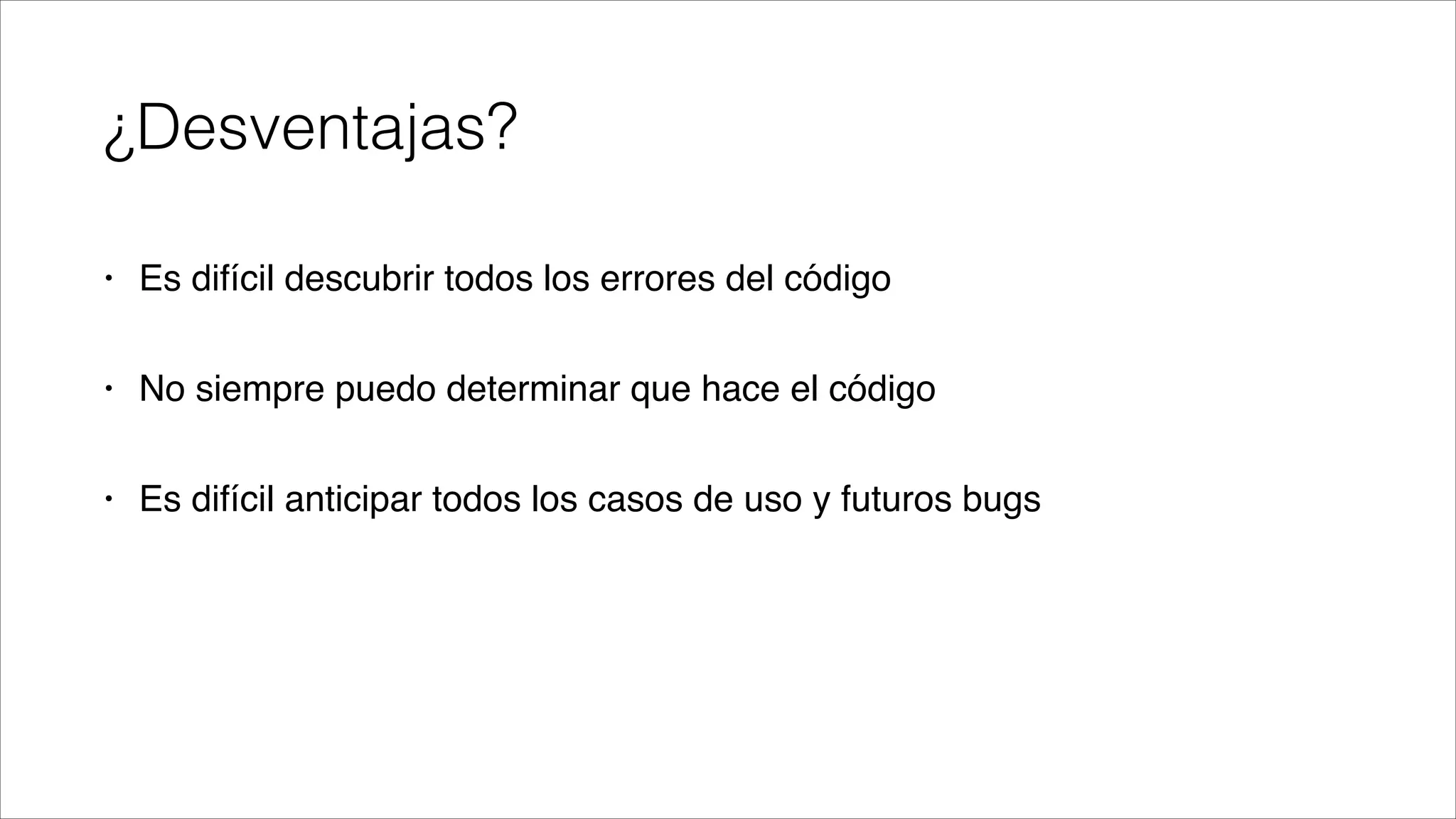 ¿Desventajas?

• Es difícil descubrir todos los errores del código

• No siempre puedo determinar que hace el código

• Es difícil anticipar todos los casos de uso y futuros bugs